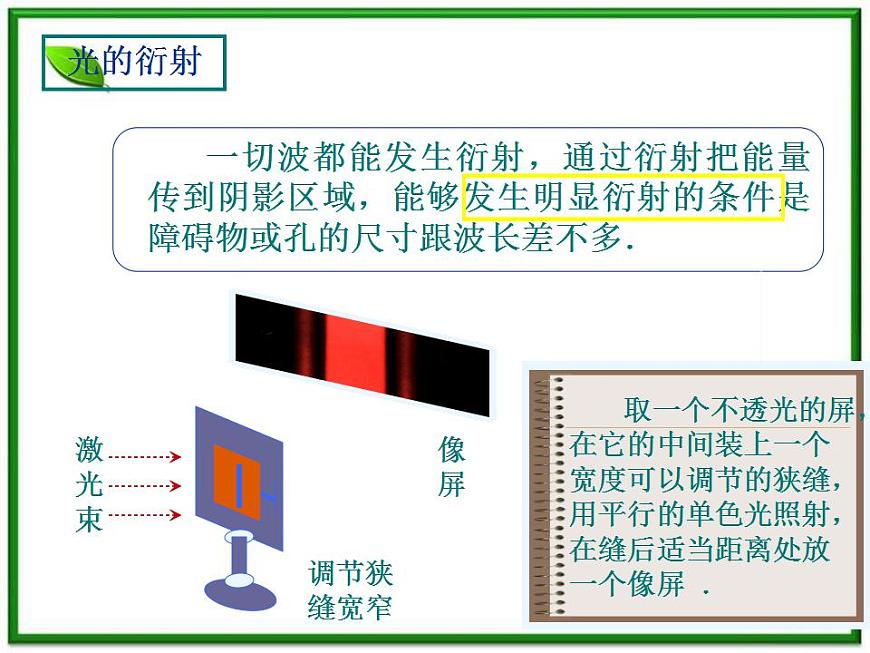 光的衍射

一切波都能发生衍射，通过衍射把能量传到阴影区域，能够发生明显衍射的条件是障碍物或孔的尺寸跟波长差不多.

激光束

像屏

调节狭缝宽窄

取一个不透光的屏，在它的中间装上一个宽度可以调节的狭缝，用平行的单色光照射，在缝后适当距离处放一个像屏 .